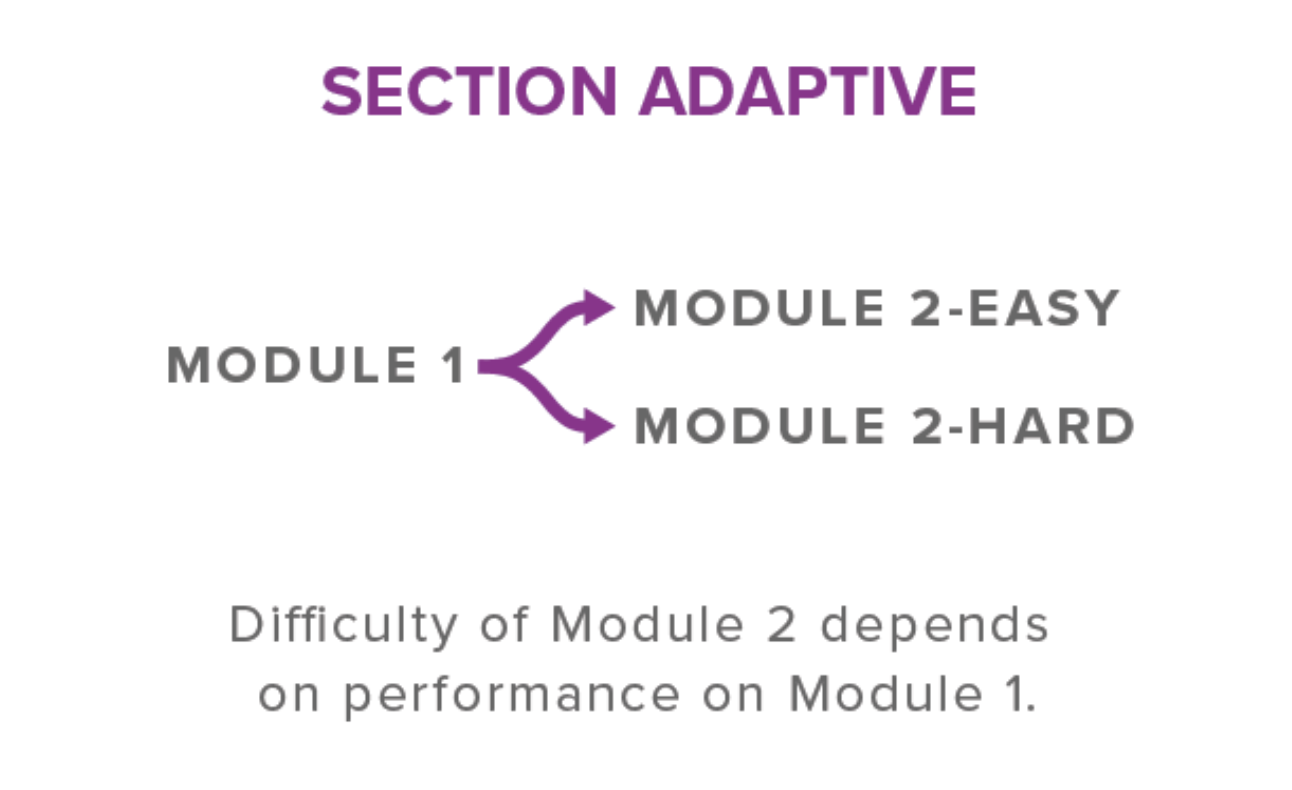 SECTION ADAPTIVE

MODULE 1

MODULE 2-EASY

MODULE 2-HARD

Difficulty of Module 2 depends on performance on Module 1.